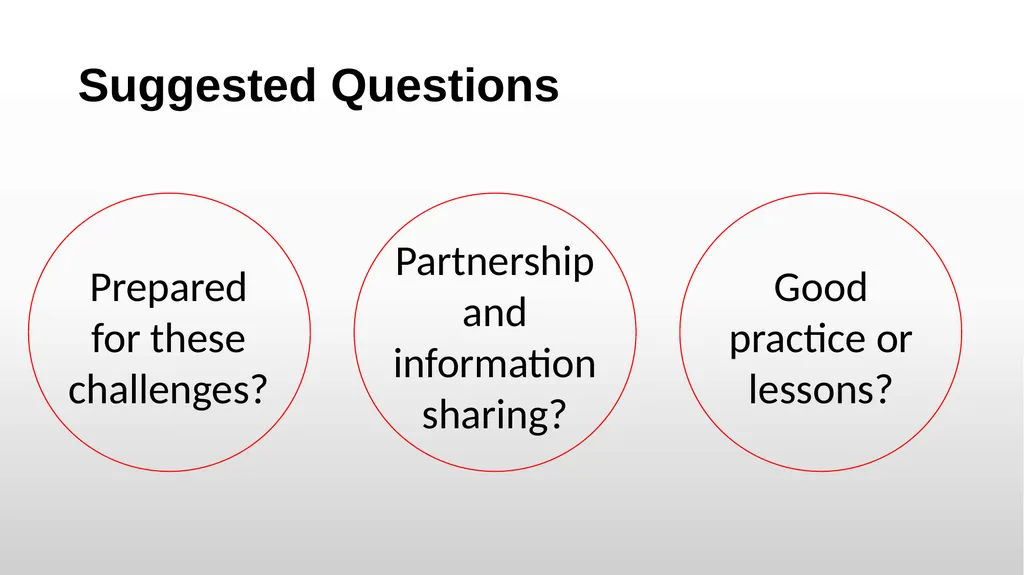 Suggested Questions

Prepared for these challenges?

Partnership and information sharing?

Good practice or lessons?